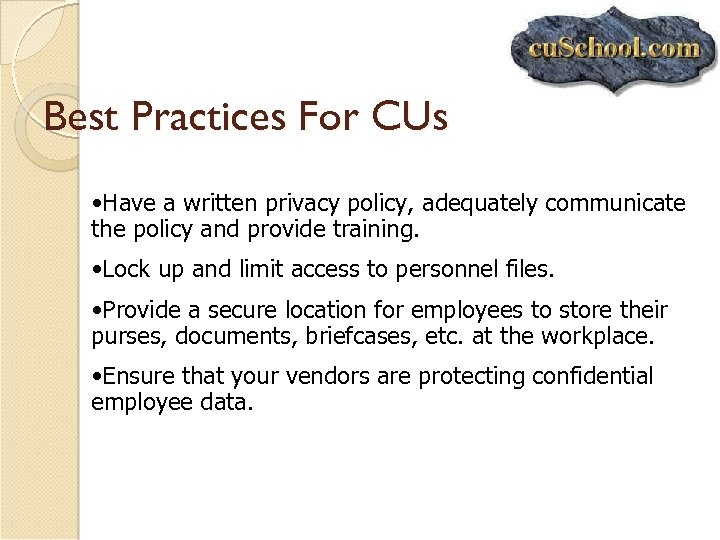 cuSchool.com

Best Practices For CUs

•Have a written privacy policy, adequately communicate the policy and provide training.

•Lock up and limit access to personnel files.

•Provide a secure location for employees to store their purses, documents, briefcases, etc. at the workplace.

•Ensure that your vendors are protecting confidential employee data.